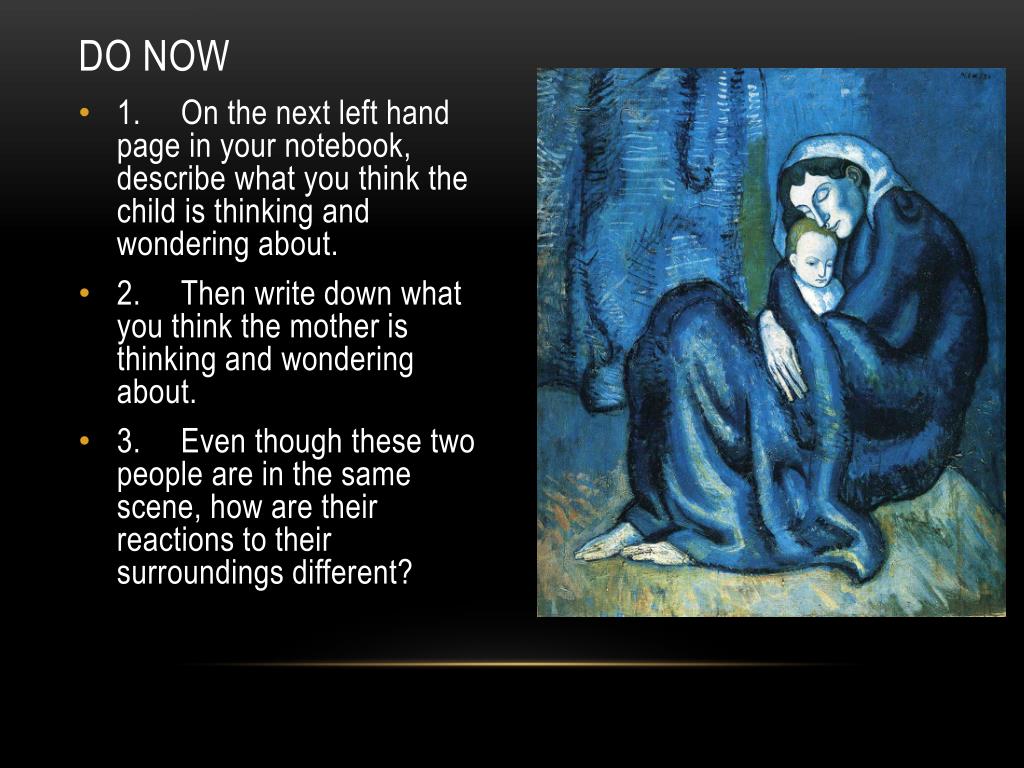 DO NOW

• 1. On the next left hand page in your notebook, describe what you think the child is thinking and wondering about.

• 2. Then write down what you think the mother is thinking and wondering about.

• 3. Even though these two people are in the same scene, how are their reactions to their surroundings different?